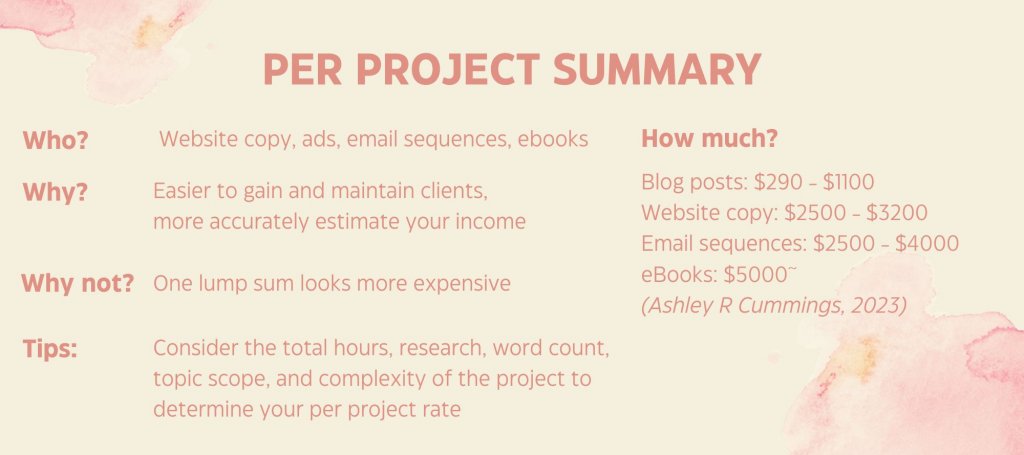 PER PROJECT SUMMARY

Who? Website copy, ads, email sequences, ebooks

Why? Easier to gain and maintain clients, more accurately estimate your income

Why not? One lump sum looks more expensive

Tips: Consider the total hours, research, word count, topic scope, and complexity of the project to determine your per project rate

How much?

Blog posts: \$290 - \$1100
Website copy: \$2500 - \$3200
Email sequences: \$2500 - \$4000
eBooks: \$5000~
(Ashley R Cummings, 2023)